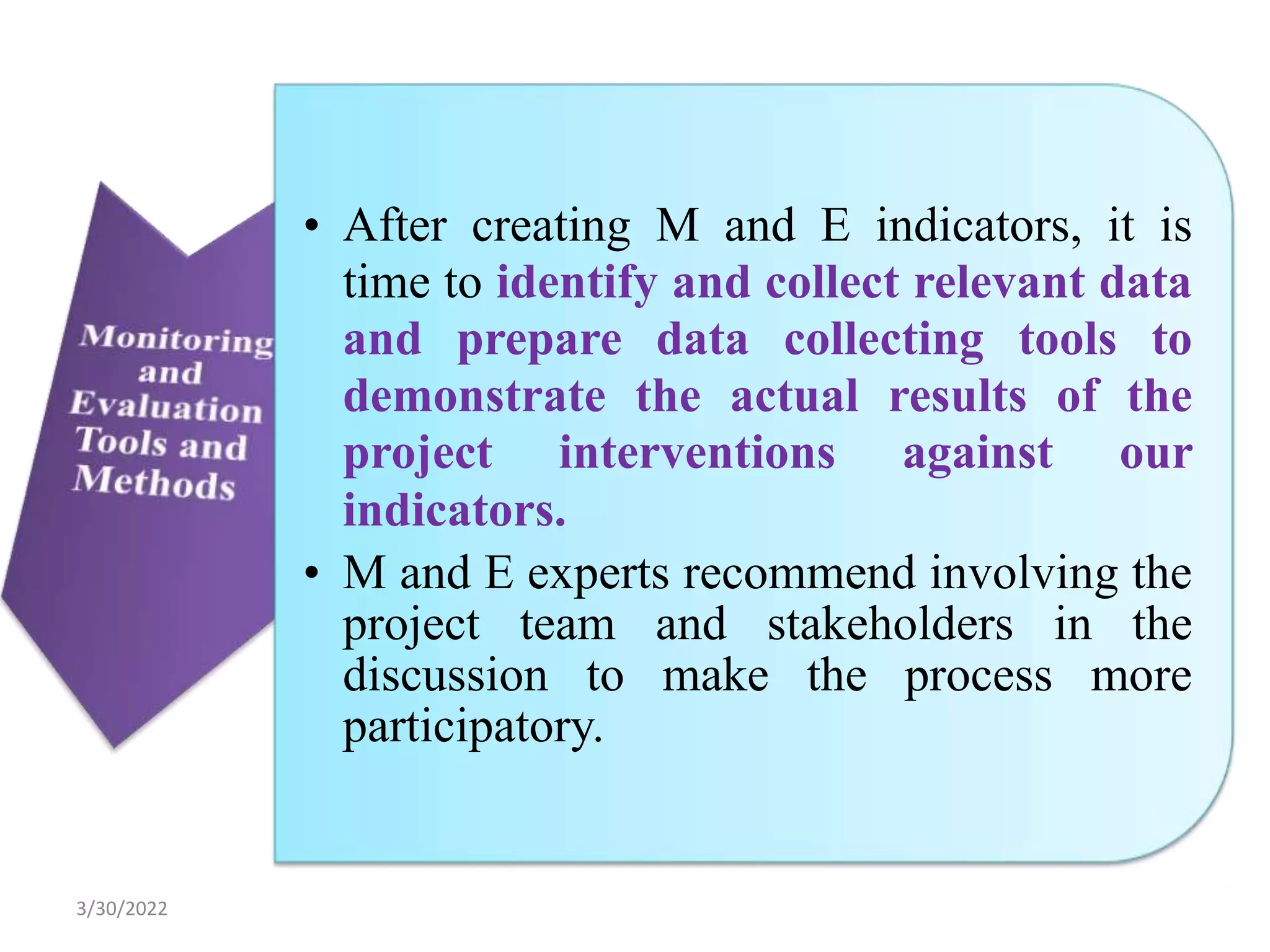 Monitoring and Evaluation Tools and Methods

• After creating M and E indicators, it is time to identify and collect relevant data and prepare data collecting tools to demonstrate the actual results of the project interventions against our indicators.

• M and E experts recommend involving the project team and stakeholders in the discussion to make the process more participatory.

3/30/2022